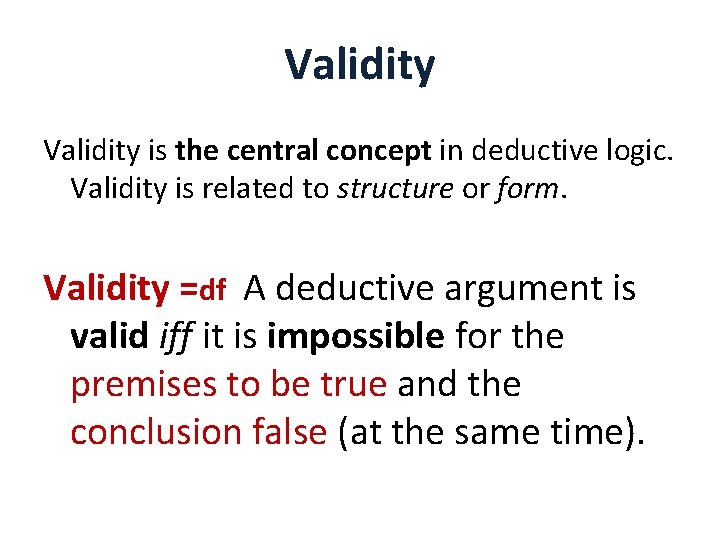 Validity

Validity is the central concept in deductive logic. Validity is related to structure or form.

Validity =df A deductive argument is valid iff it is impossible for the premises to be true and the conclusion false (at the same time).